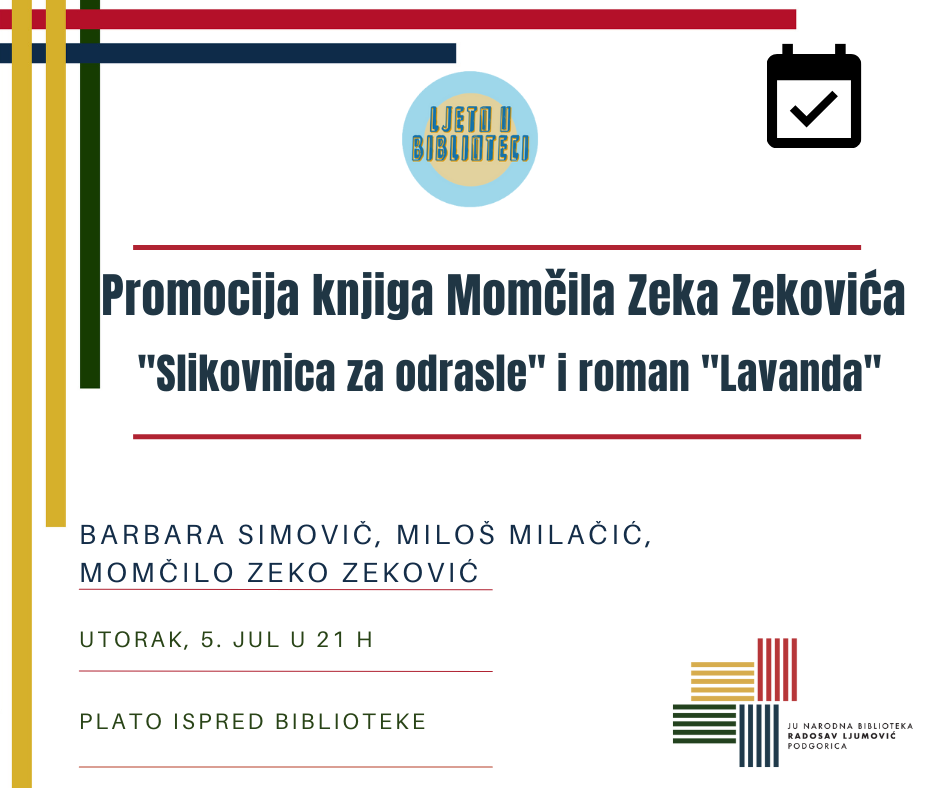 LJETO U BIBLIOTECI

Promocija knjiga Momčila Zeka Zekovića

"Slikovnica za odrasle" i roman "Lavanda"

BARBARA SIMOVIČ, MILOŠ MILAČIĆ, MOMČILO ZEKO ZEKOVIĆ

UTORAK, 5. JUL U 21 H

PLATO ISPRED BIBLIOTEKE

JU NARODNA BIBLIOTEKA RADOSAV LJUMOVIĆ PODGORICA